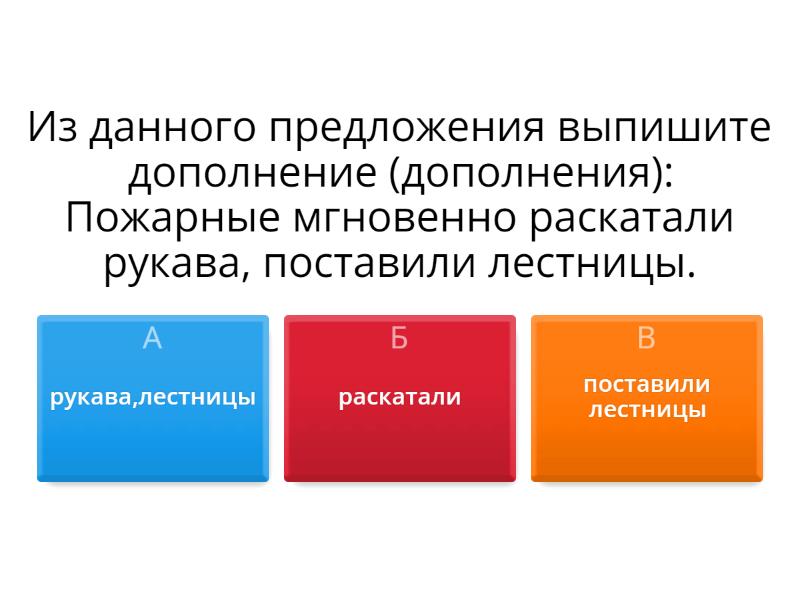 Из данного предложения выпишите дополнение (дополнения): Пожарные мгновенно раскатали рукава, поставили лестницы.

А

рукава,лестницы

Б

раскатали

В

поставили лестницы